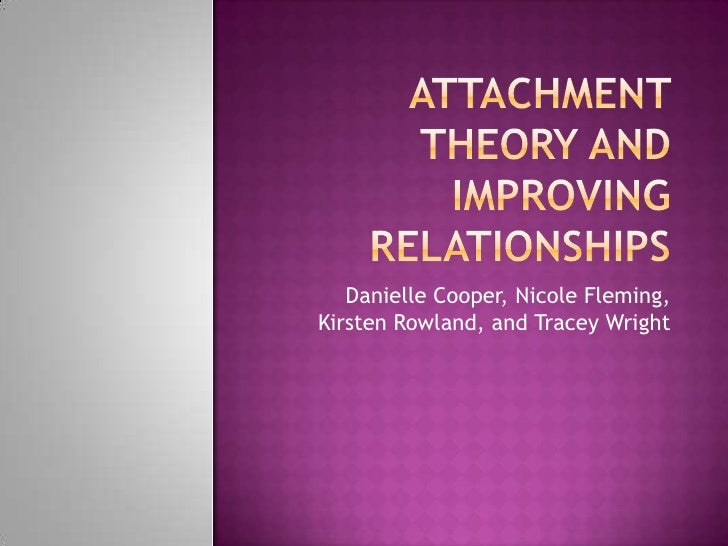 ATTACHMENT THEORY AND IMPROVING RELATIONSHIPS

Danielle Cooper, Nicole Fleming, Kirsten Rowland, and Tracey Wright